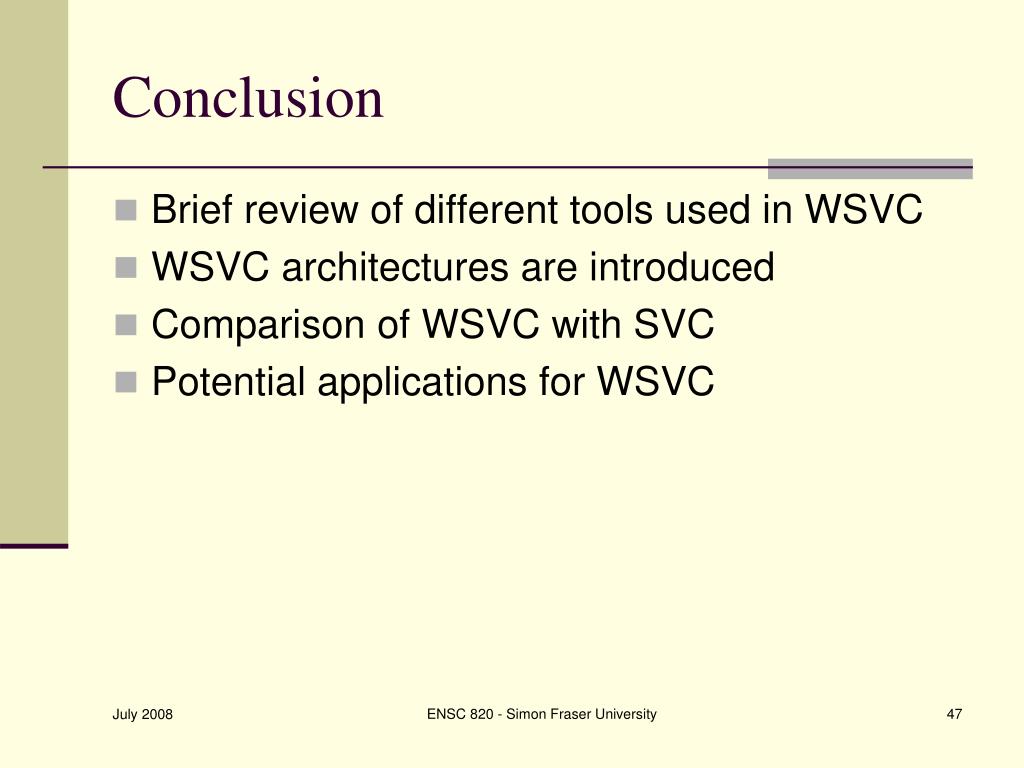 Conclusion

- Brief review of different tools used in WSVC
- WSVC architectures are introduced
- Comparison of WSVC with SVC
- Potential applications for WSVC

July 2008

ENSC 820 - Simon Fraser University

47